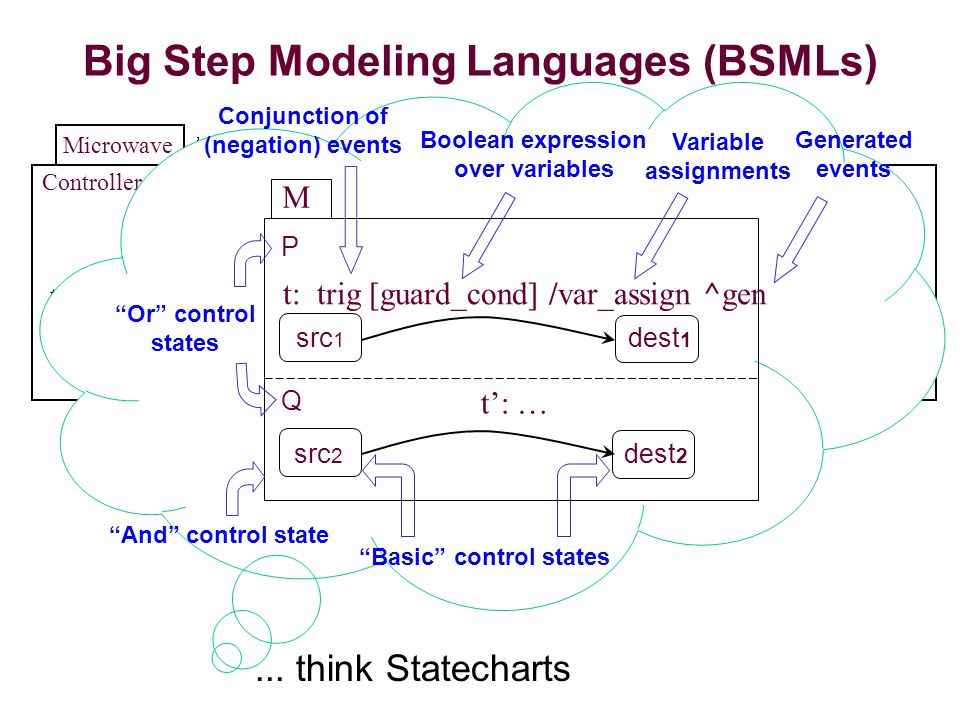 Big Step Modeling Languages (BSMLs)

Microwave

Controller

Conjunction of (negation) events

Boolean expression over variables

Variable assignments

Generated events

M

P

t: trig [guard_cond] /var_assign ^gen

"Or" control states

src1

dest1

Q

t': …

src2

dest2

"And" control state

"Basic" control states

... think Statecharts